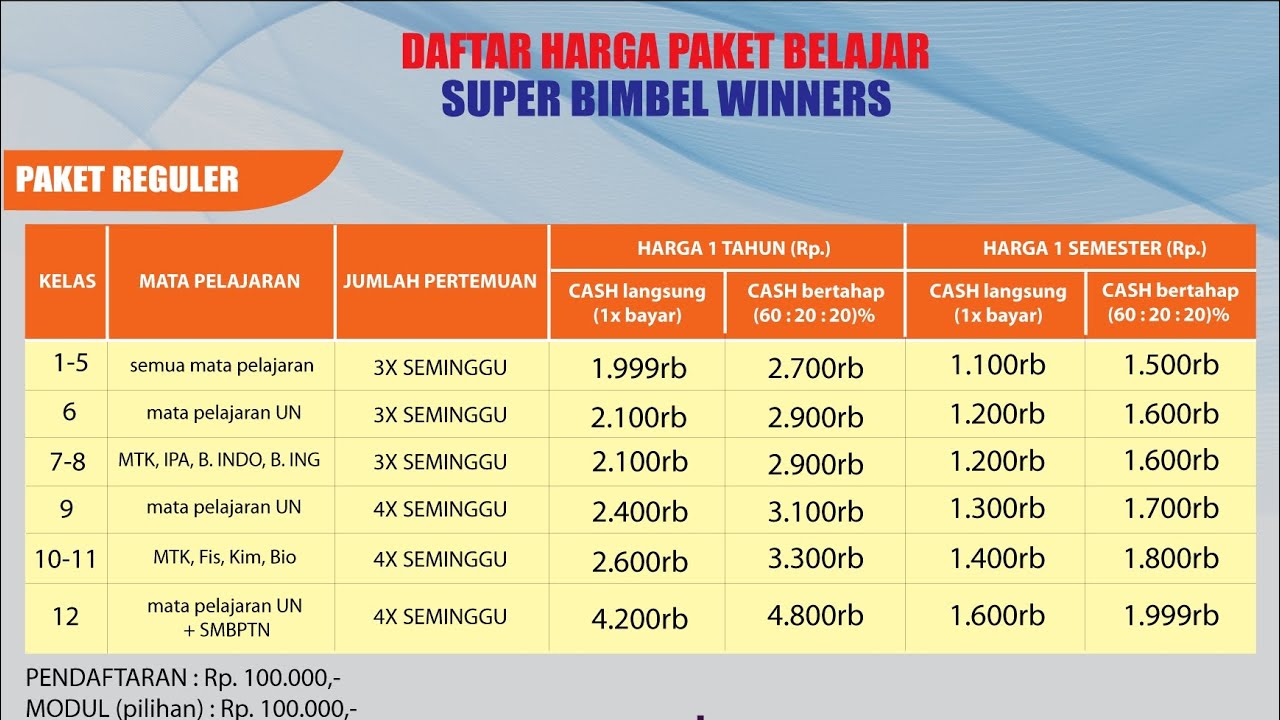 DAFTAR HARGA PAKET BELAJAR
SUPER BIMBEL WINNERS

PAKET REGULER

| KELAS | MATA PELAJARAN | JUMLAH PERTEMUAN | HARGA 1 TAHUN (Rp.) CASH langsung (1x bayar) | HARGA 1 TAHUN (Rp.) CASH bertahap (60 : 20 : 20)% | HARGA 1 SEMESTER (Rp.) CASH langsung (1x bayar) | HARGA 1 SEMESTER (Rp.) CASH bertahap (60 : 20 : 20)% |
|---|---|---|---|---|---|---|
| 1-5 | semua mata pelajaran | 3X SEMINGGU | 1.999rb | 2.700rb | 1.100rb | 1.500rb |
| 6 | mata pelajaran UN | 3X SEMINGGU | 2.100rb | 2.900rb | 1.200rb | 1.600rb |
| 7-8 | MTK, IPA, B. INDO, B. ING | 3X SEMINGGU | 2.100rb | 2.900rb | 1.200rb | 1.600rb |
| 9 | mata pelajaran UN | 4X SEMINGGU | 2.400rb | 3.100rb | 1.300rb | 1.700rb |
| 10-11 | MTK, Fis, Kim, Bio | 4X SEMINGGU | 2.600rb | 3.300rb | 1.400rb | 1.800rb |
| 12 | mata pelajaran UN + SMBPTN | 4X SEMINGGU | 4.200rb | 4.800rb | 1.600rb | 1.999rb |

PENDAFTARAN : Rp. 100.000,-
MODUL (pilihan) : Rp. 100.000,-